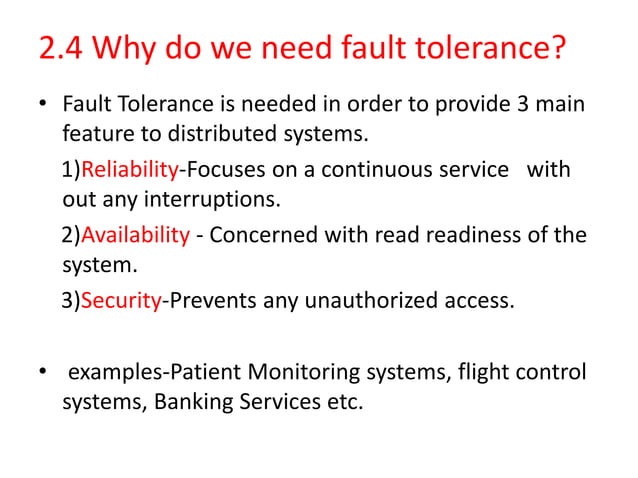 2.4 Why do we need fault tolerance?

• Fault Tolerance is needed in order to provide 3 main feature to distributed systems.

1)Reliability-Focuses on a continuous service with out any interruptions.

2)Availability - Concerned with read readiness of the system.

3)Security-Prevents any unauthorized access.

• examples-Patient Monitoring systems, flight control systems, Banking Services etc.